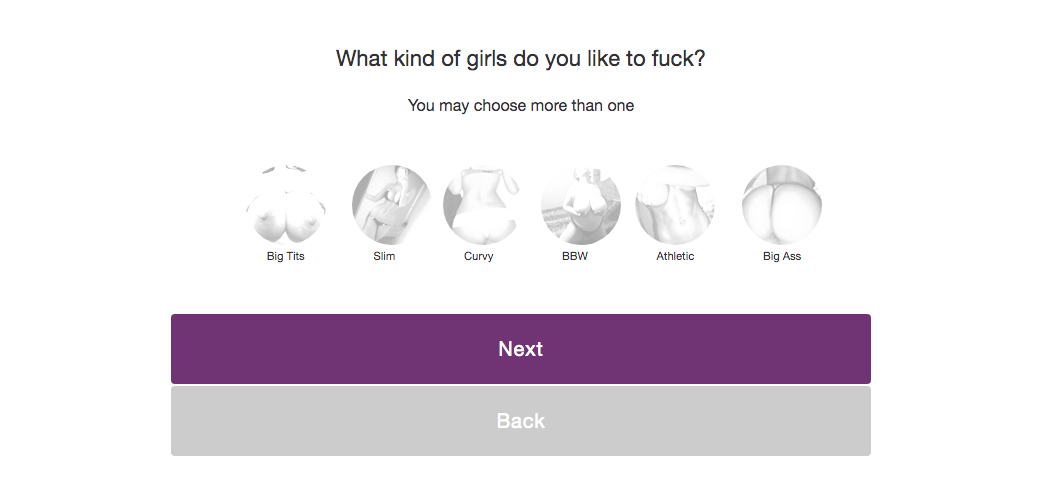 What kind of girls do you like to fuck?

You may choose more than one

Big Tits

Slim

Curvy

BBW

Athletic

Big Ass

Next

Back